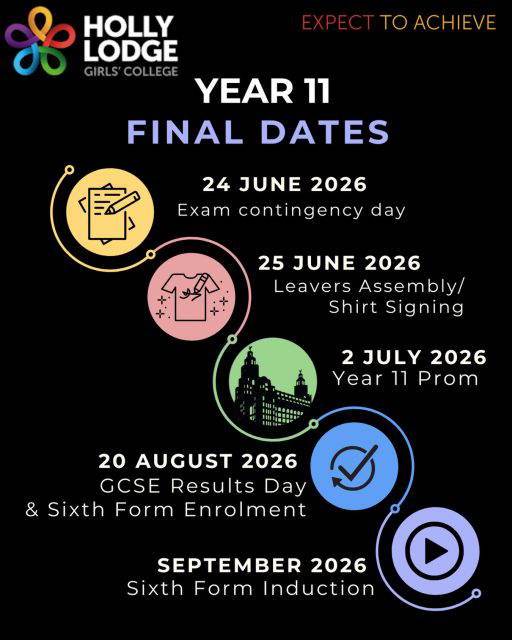 HOLLY LODGE
GIRLS' COLLEGE

EXPECT TO ACHIEVE

YEAR 11
FINAL DATES

24 JUNE 2026
Exam contingency day

25 JUNE 2026
Leavers Assembly/ Shirt Signing

2 JULY 2026
Year 11 Prom

20 AUGUST 2026
GCSE Results Day & Sixth Form Enrolment

SEPTEMBER 2026
Sixth Form Induction